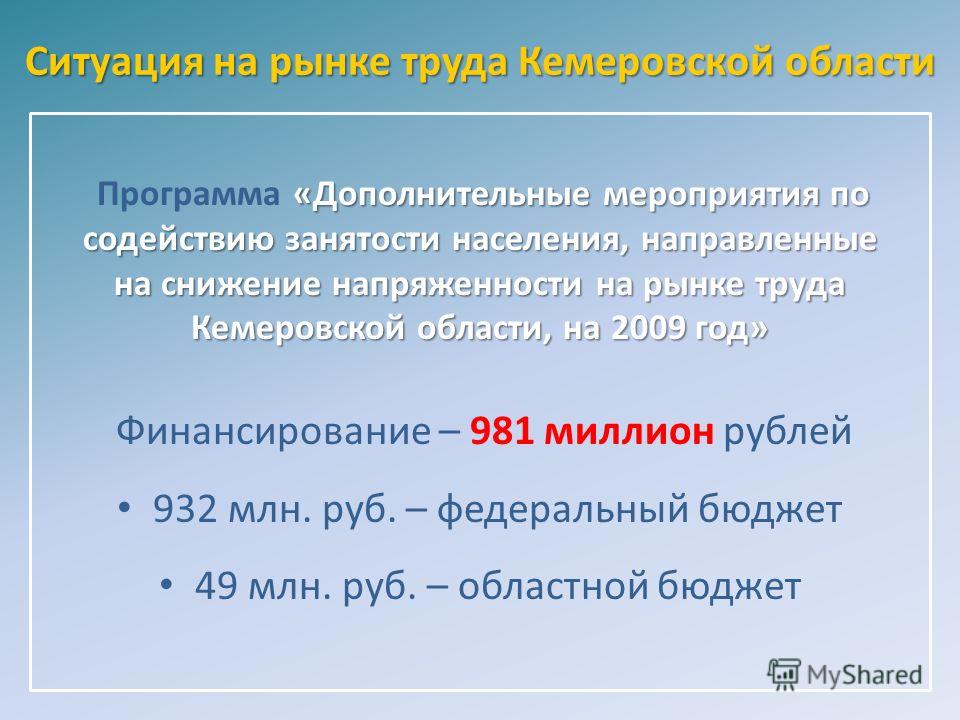 Ситуация на рынке труда Кемеровской области

Программа «Дополнительные мероприятия по содействию занятости населения, направленные на снижение напряженности на рынке труда Кемеровской области, на 2009 год»

Финансирование – 981 миллион рублей

• 932 млн. руб. – федеральный бюджет

• 49 млн. руб. – областной бюджет

MyShared